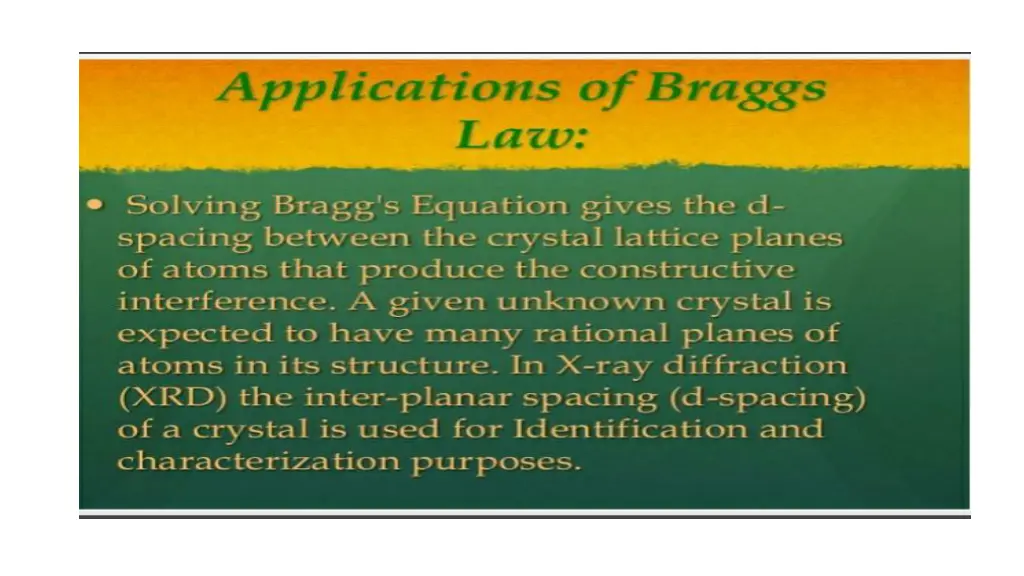 Applications of Braggs Law:

• Solving Bragg's Equation gives the d-spacing between the crystal lattice planes of atoms that produce the constructive interference. A given unknown crystal is expected to have many rational planes of atoms in its structure. In X-ray diffraction (XRD) the inter-planar spacing (d-spacing) of a crystal is used for Identification and characterization purposes.